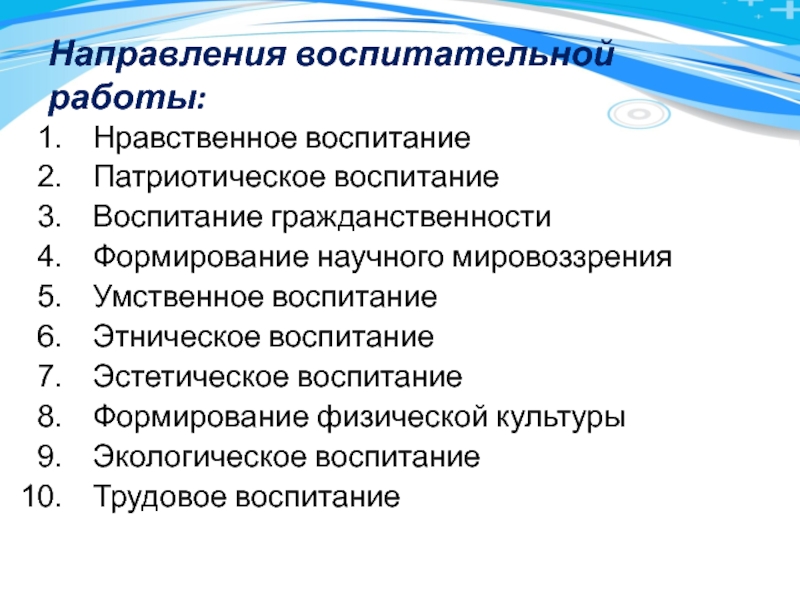 Направления воспитательной работы:

1. Нравственное воспитание
2. Патриотическое воспитание
3. Воспитание гражданственности
4. Формирование научного мировоззрения
5. Умственное воспитание
6. Этническое воспитание
7. Эстетическое воспитание
8. Формирование физической культуры
9. Экологическое воспитание
10. Трудовое воспитание